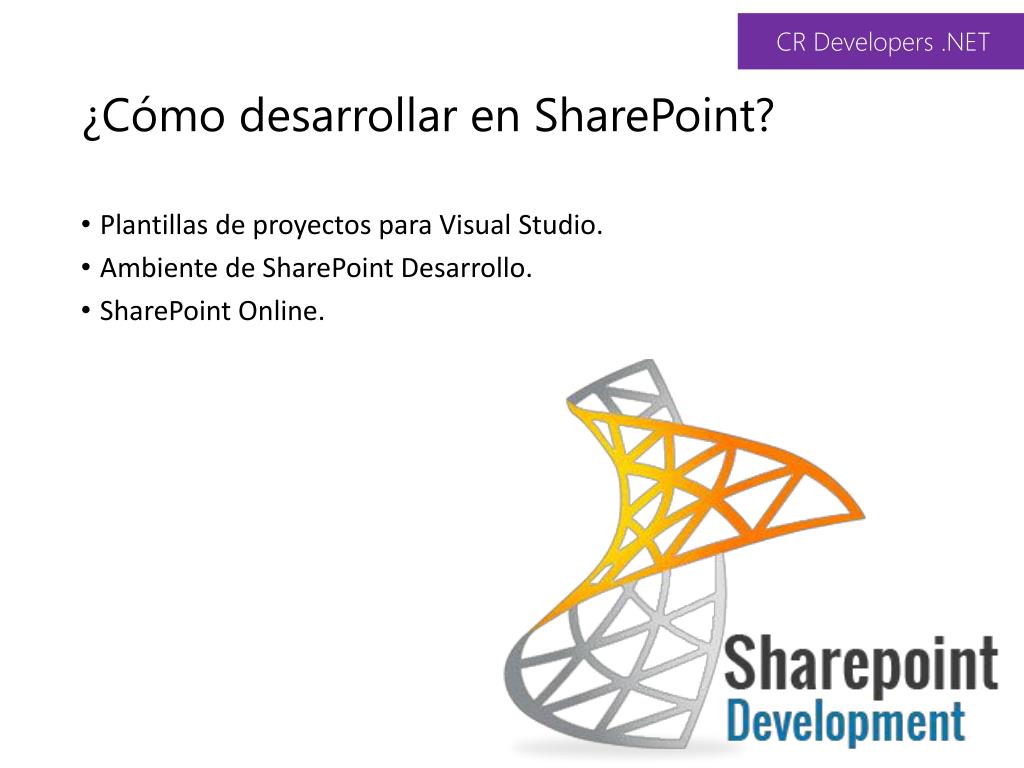 CR Developers .NET

¿Cómo desarrollar en SharePoint?

• Plantillas de proyectos para Visual Studio.
• Ambiente de SharePoint Desarrollo.
• SharePoint Online.

Sharepoint
Development